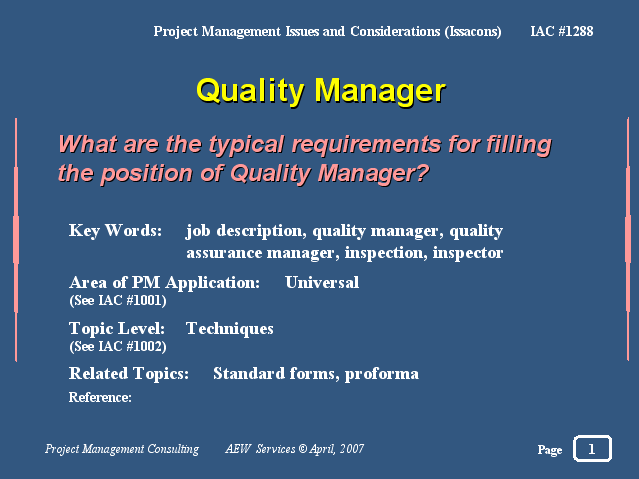 Project Management Issues and Considerations (Issacons) IAC #1288

Quality Manager

What are the typical requirements for filling the position of Quality Manager?

Key Words: job description, quality manager, quality assurance manager, inspection, inspector

Area of PM Application: Universal
(See IAC #1001)

Topic Level: Techniques
(See IAC #1002)

Related Topics: Standard forms, proforma

Reference:

Project Management Consulting AEW Services © April, 2007

Page 1